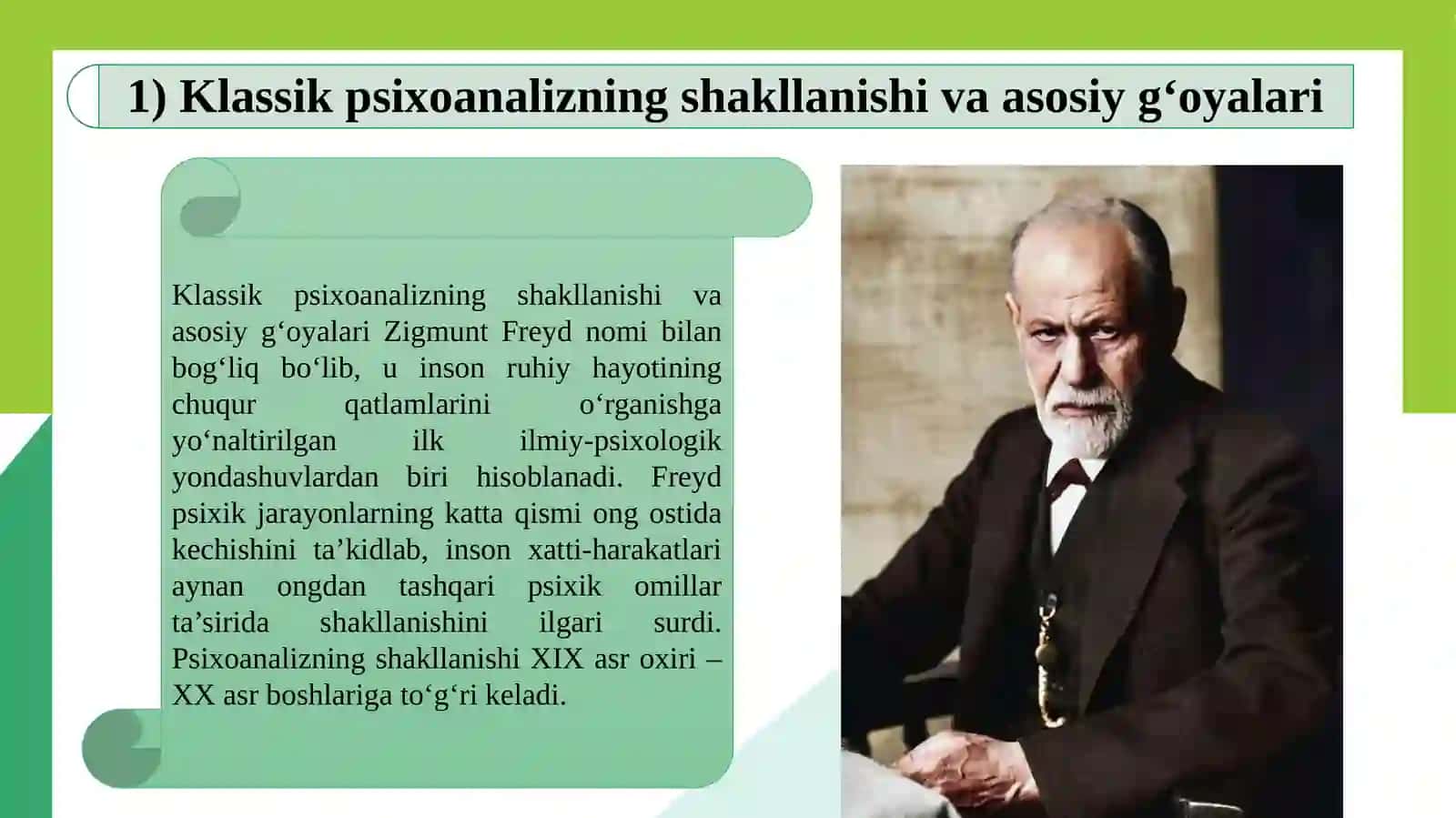 1) Klassik psixoanalizning shakllanishi va asosiy g‘oyalari

Klassik psixoanalizning shakllanishi va asosiy g‘oyalari Zigmunt Freyd nomi bilan bog‘liq bo‘lib, u inson ruhiy hayotining chuqur qatlamlarini o‘rganishga yo‘naltirilgan ilk ilmiy-psixologik yondashuvlardan biri hisoblanadi. Freyd psixik jarayonlarning katta qismi ong ostida kechishini ta’kidlab, inson xatti-harakatlari aynan ongdan tashqari psixik omillar ta’sirida shakllanishini ilgari surdi. Psixoanalizning shakllanishi XIX asr oxiri – XX asr boshlariga to‘g‘ri keladi.